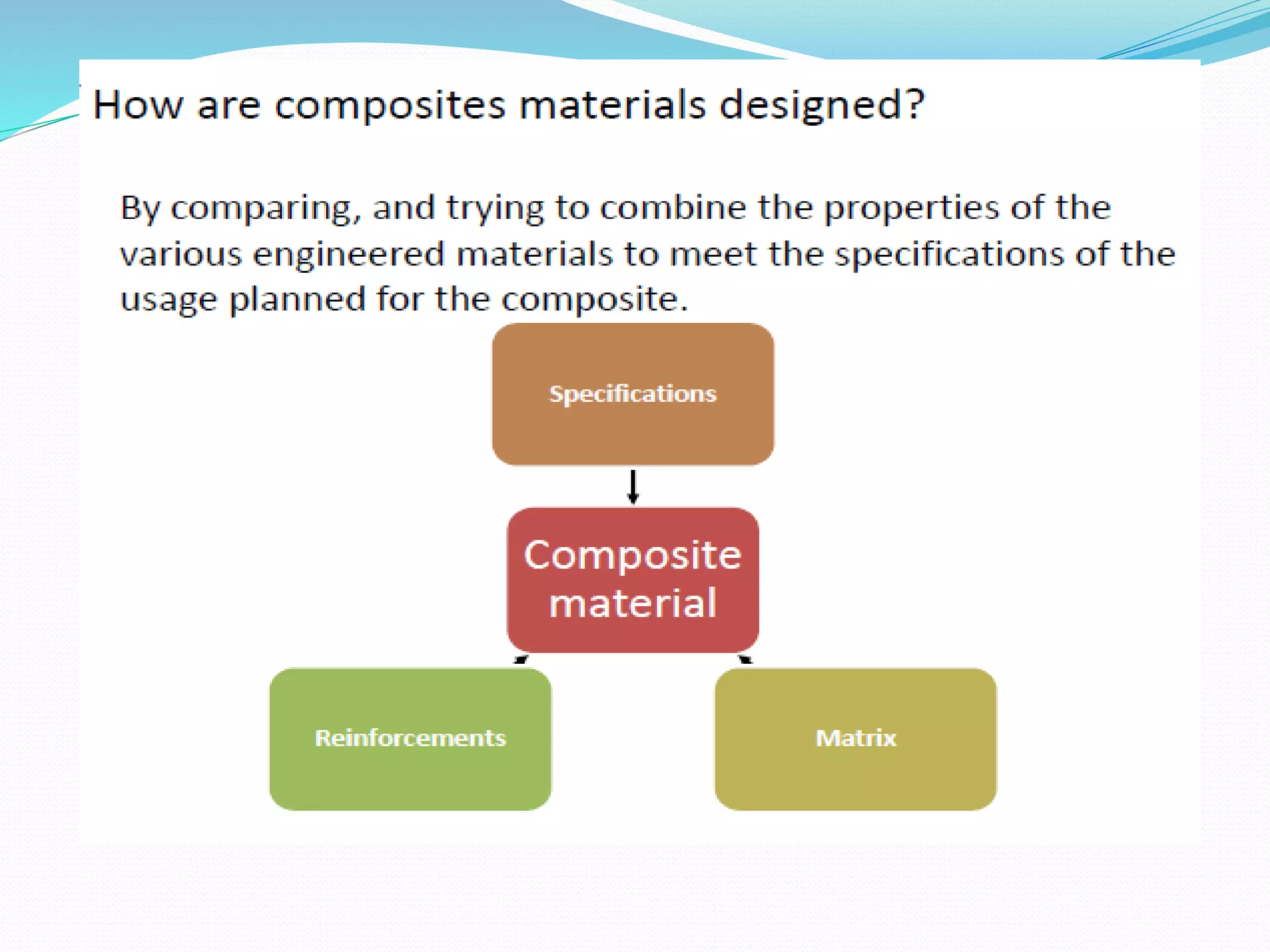 How are composites materials designed?

By comparing, and trying to combine the properties of the various engineered materials to meet the specifications of the usage planned for the composite.

Specifications

Composite material

Reinforcements

Matrix